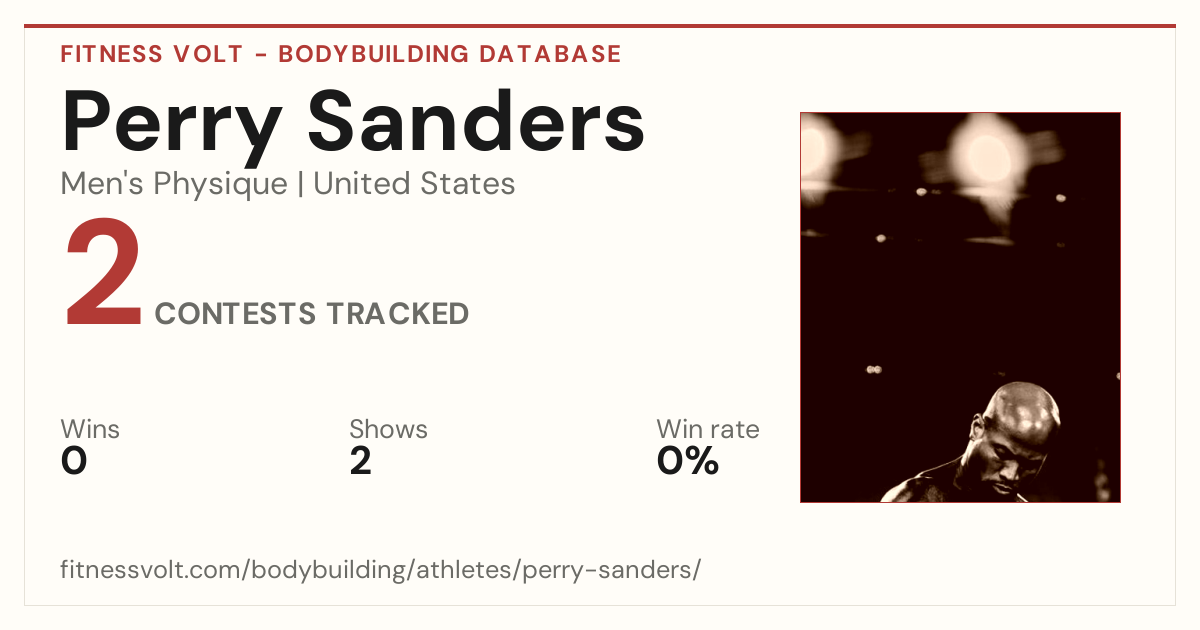 FITNESS VOLT - BODYBUILDING DATABASE

Perry Sanders

Men's Physique | United States

2 CONTESTS TRACKED

Wins
0

Shows
2

Win rate
0%

fitnessvolt.com/bodybuilding/athletes/perry-sanders/